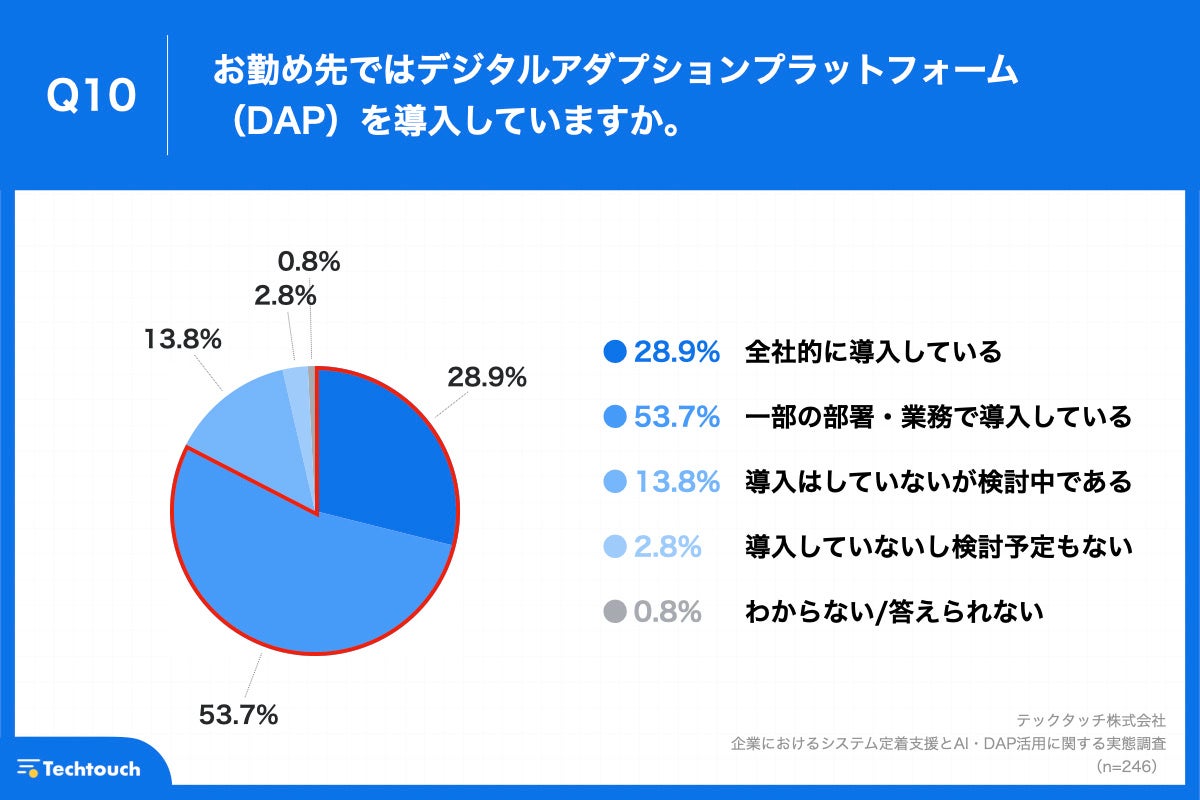 Q10

お勤め先ではデジタルアダプションプラットフォーム（DAP）を導入していますか。

0.8%
2.8%
13.8%
28.9%
53.7%

28.9% 全社的に導入している
53.7% 一部の部署・業務で導入している
13.8% 導入はしていないが検討中である
2.8% 導入していないし検討予定もない
0.8% わからない/答えられない

テックタッチ株式会社
企業におけるシステム定着支援とAI・DAP活用に関する実態調査
（n=246）

Techtouch